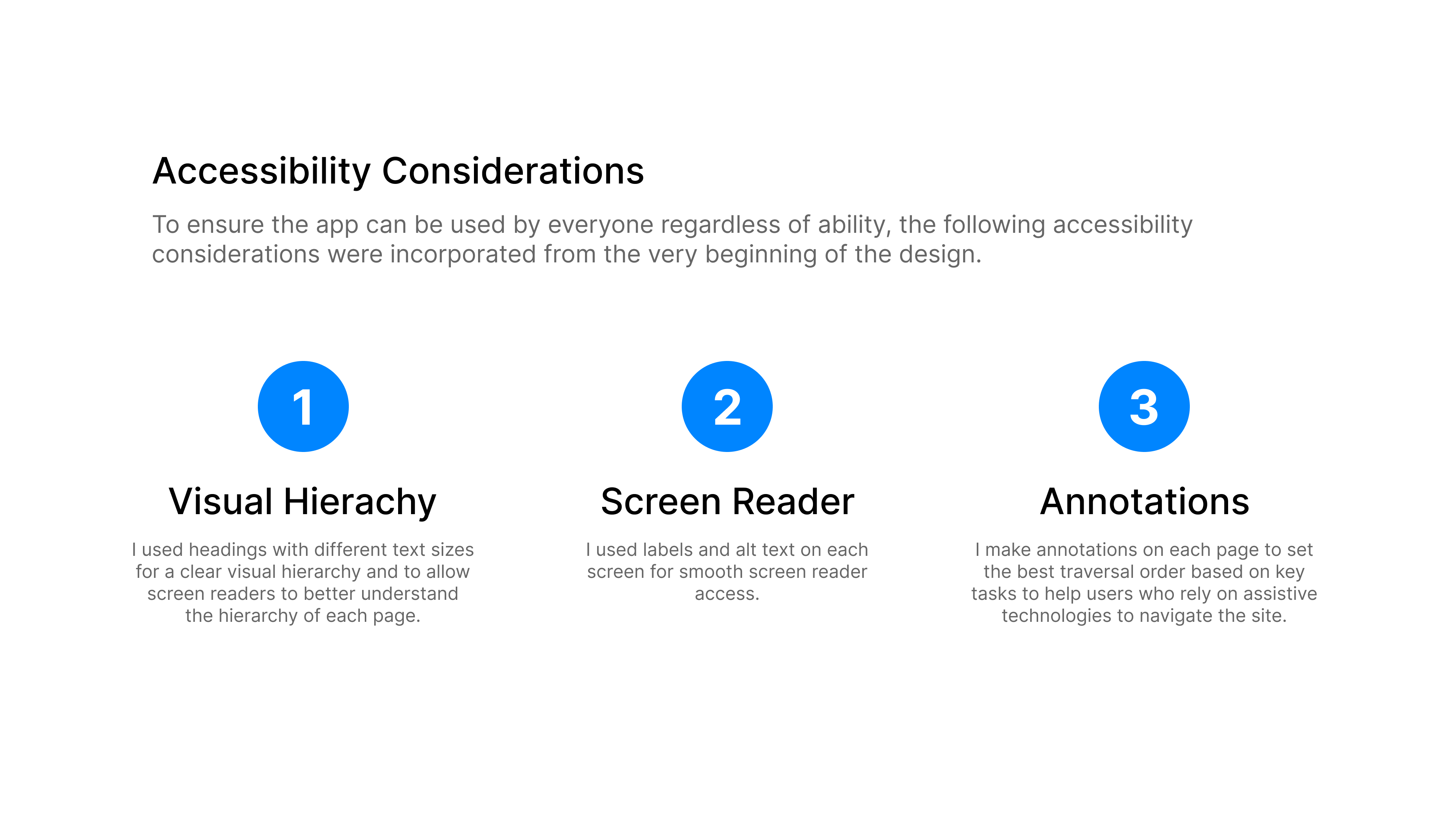 Accessibility Considerations

To ensure the app can be used by everyone regardless of ability, the following accessibility considerations were incorporated from the very beginning of the design.

1

Visual Hierachy

I used headings with different text sizes for a clear visual hierarchy and to allow screen readers to better understand the hierarchy of each page.

2

Screen Reader

I used labels and alt text on each screen for smooth screen reader access.

3

Annotations

I make annotations on each page to set the best traversal order based on key tasks to help users who rely on assistive technologies to navigate the site.